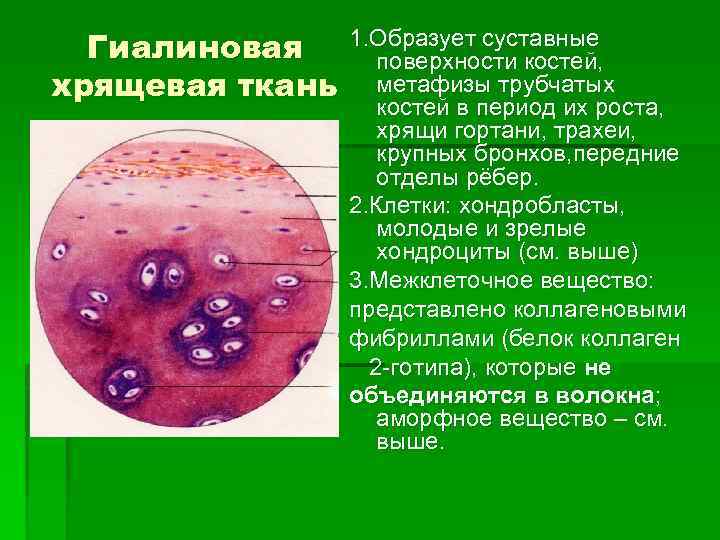 Гиалиновая хрящевая ткань

1.Образует суставные поверхности костей, метафизы трубчатых костей в период их роста, хрящи гортани, трахеи, крупных бронхов,передние отделы рёбер.

2.Клетки: хондробласты, молодые и зрелые хондроциты (см. выше)

3.Межклеточное вещество: представлено коллагеновыми фибриллами (белок коллаген 2-готипа), которые не объединяются в волокна; аморфное вещество – см. выше.